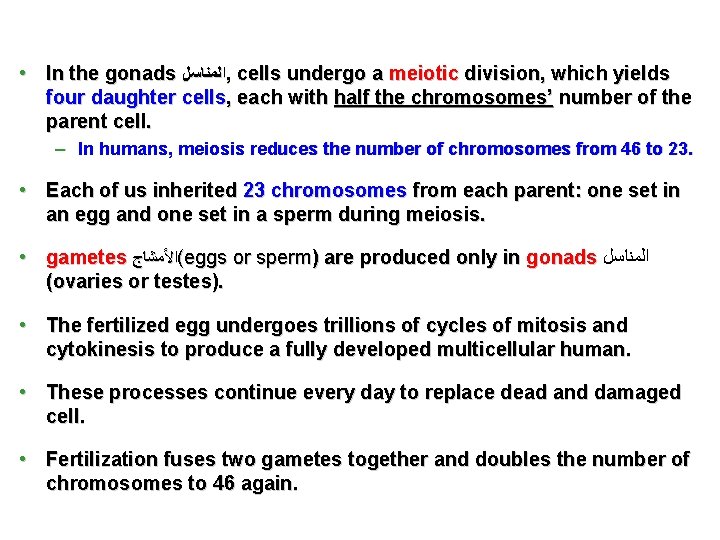 • In the gonads المناسل, cells undergo a meiotic division, which yields four daughter cells, each with half the chromosomes' number of the parent cell.

– In humans, meiosis reduces the number of chromosomes from 46 to 23.

• Each of us inherited 23 chromosomes from each parent: one set in an egg and one set in a sperm during meiosis.

• gametes الأمشاج(eggs or sperm) are produced only in gonads المناسل (ovaries or testes).

• The fertilized egg undergoes trillions of cycles of mitosis and cytokinesis to produce a fully developed multicellular human.

• These processes continue every day to replace dead and damaged cell.

• Fertilization fuses two gametes together and doubles the number of chromosomes to 46 again.